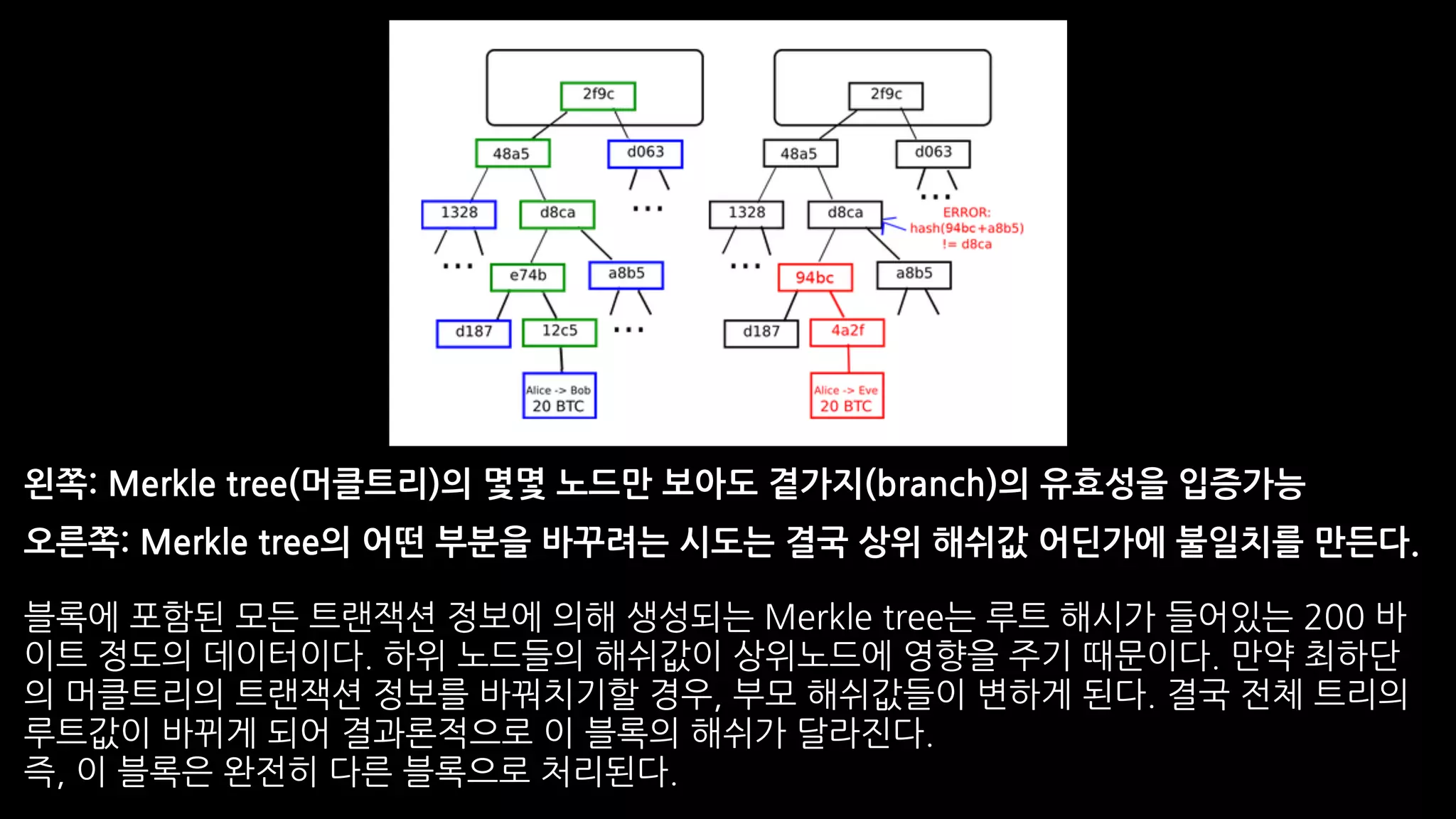 2f9c
48a5
d063
1328
d8ca
...
...
e74b
a8b5
d187
12c5
...
Alice -> Bob
20 BTC

2f9c
48a5
d063
...
1328
d8ca
ERROR:
hash(94bc+a8b5)
!= d8ca
...
94bc
a8b5
d187
4a2f
Alice -> Eve
20 BTC

왼쪽: Merkle tree(머클트리)의 몇몇 노드만 보아도 곁가지(branch)의 유효성을 입증가능

오른쪽: Merkle tree의 어떤 부분을 바꾸려는 시도는 결국 상위 해쉬값 어딘가에 불일치를 만든다.

블록에 포함된 모든 트랜잭션 정보에 의해 생성되는 Merkle tree는 루트 해시가 들어있는 200 바이트 정도의 데이터이다. 하위 노드들의 해쉬값이 상위노드에 영향을 주기 때문이다. 만약 최하단의 머클트리의 트랜잭션 정보를 바꿔치기할 경우, 부모 해쉬값들이 변하게 된다. 결국 전체 트리의 루트값이 바뀌게 되어 결과론적으로 이 블록의 해쉬가 달라진다.
즉, 이 블록은 완전히 다른 블록으로 처리된다.